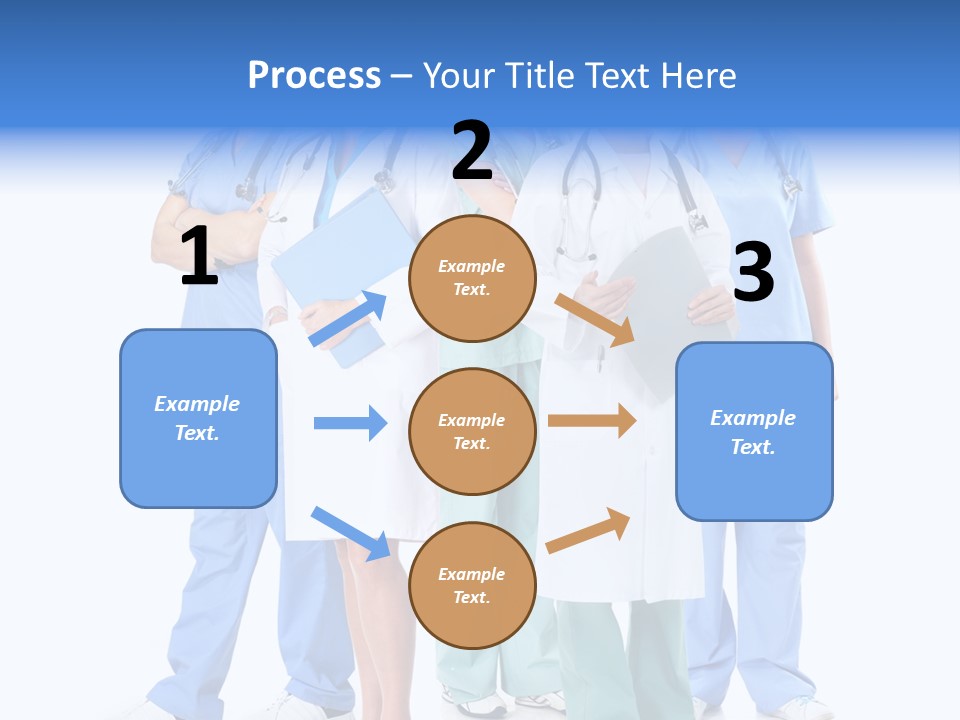 Process – Your Title Text Here

1

Example Text.

2

Example Text.

Example Text.

Example Text.

3

Example Text.